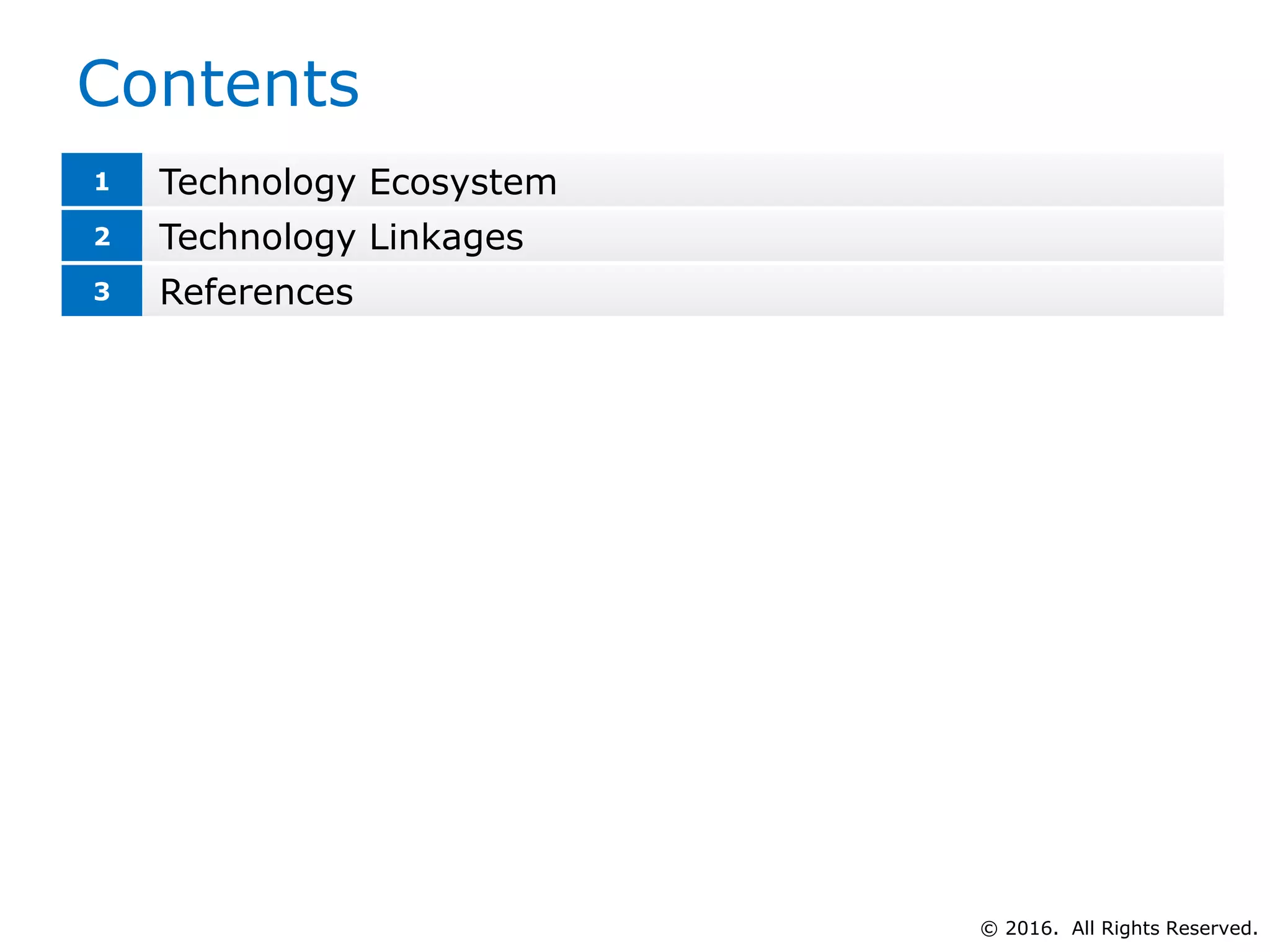 Contents

1 Technology Ecosystem

2 Technology Linkages

3 References

© 2016. All Rights Reserved.